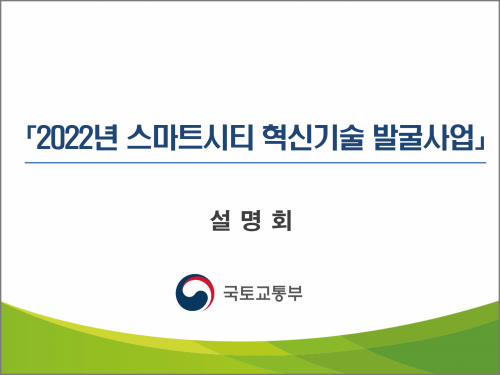 「2022년 스마트시티 혁신기술 발굴사업」

설 명 회

국토교통부